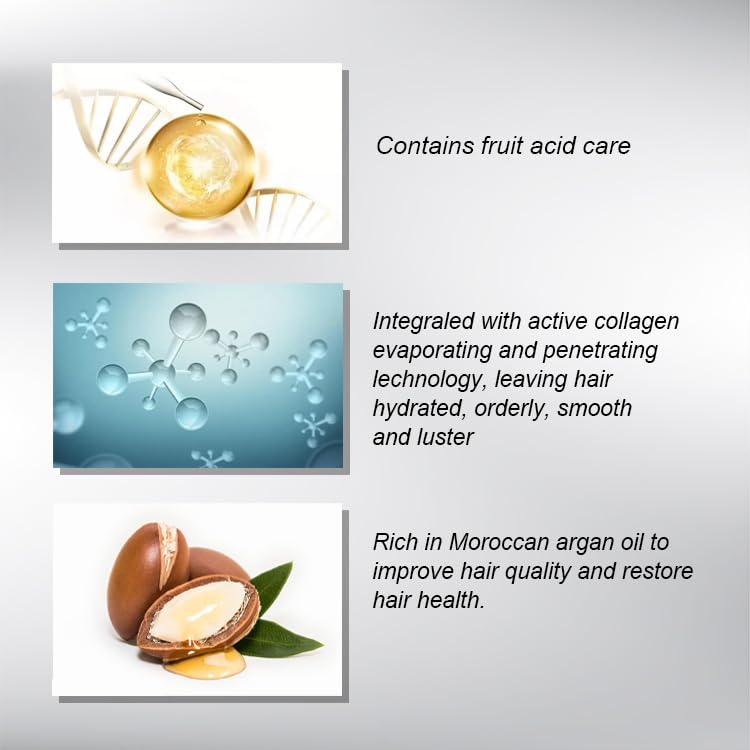 Contains fruit acid care

Integraled with active collagen evaporating and penetrating lechnology, leaving hair hydrated, orderly, smooth and luster

Rich in Moroccan argan oil to improve hair quality and restore hair health.